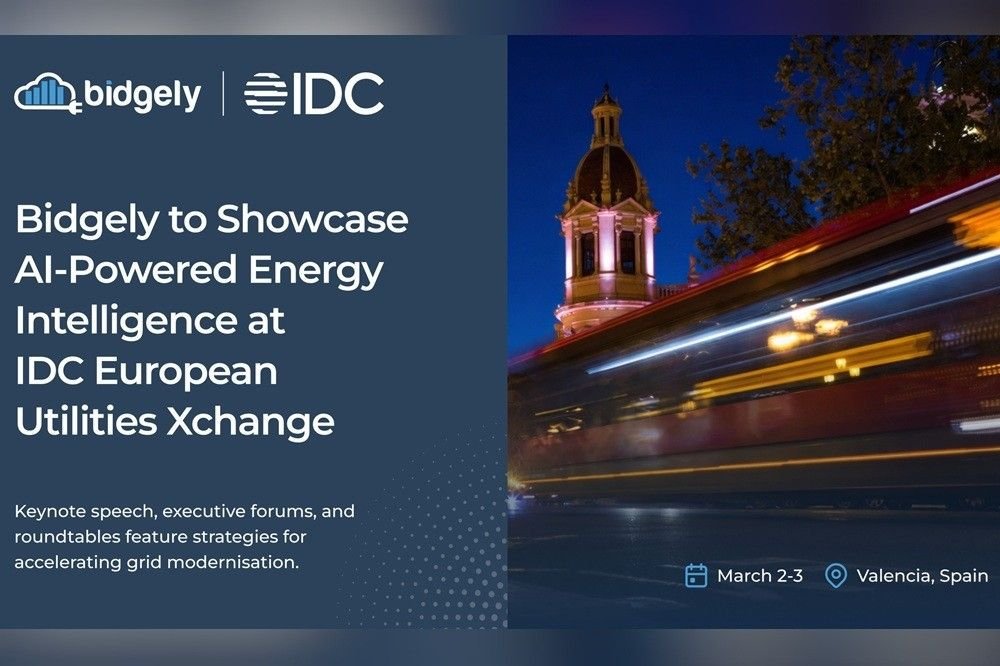 bidgely | IDC

Bidgely to Showcase AI-Powered Energy Intelligence at IDC European Utilities Xchange

Keynote speech, executive forums, and roundtables feature strategies for accelerating grid modernisation.

March 2-3 Valencia, Spain